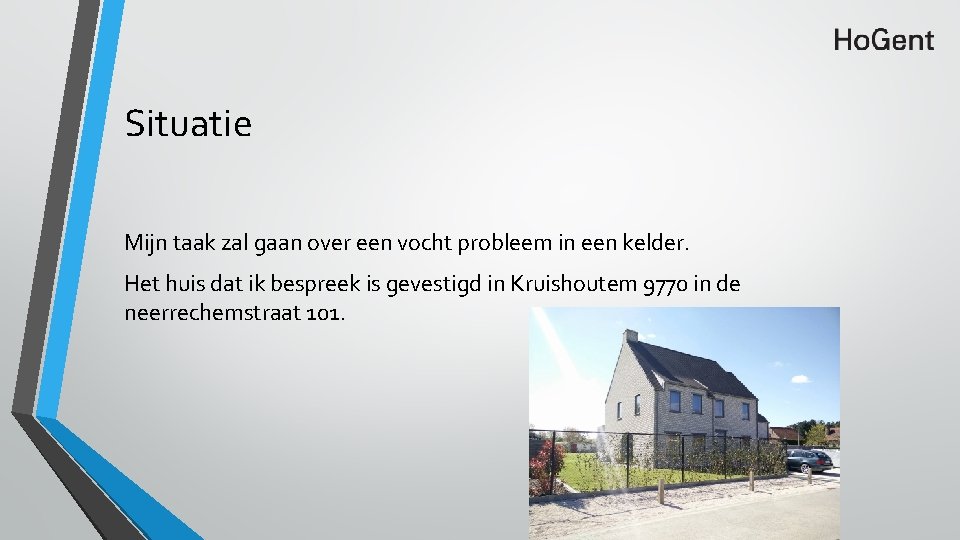 HoGent

Situatie

Mijn taak zal gaan over een vocht probleem in een kelder.

Het huis dat ik bespreek is gevestigd in Kruishoutem 9770 in de neerrechemstraat 101.